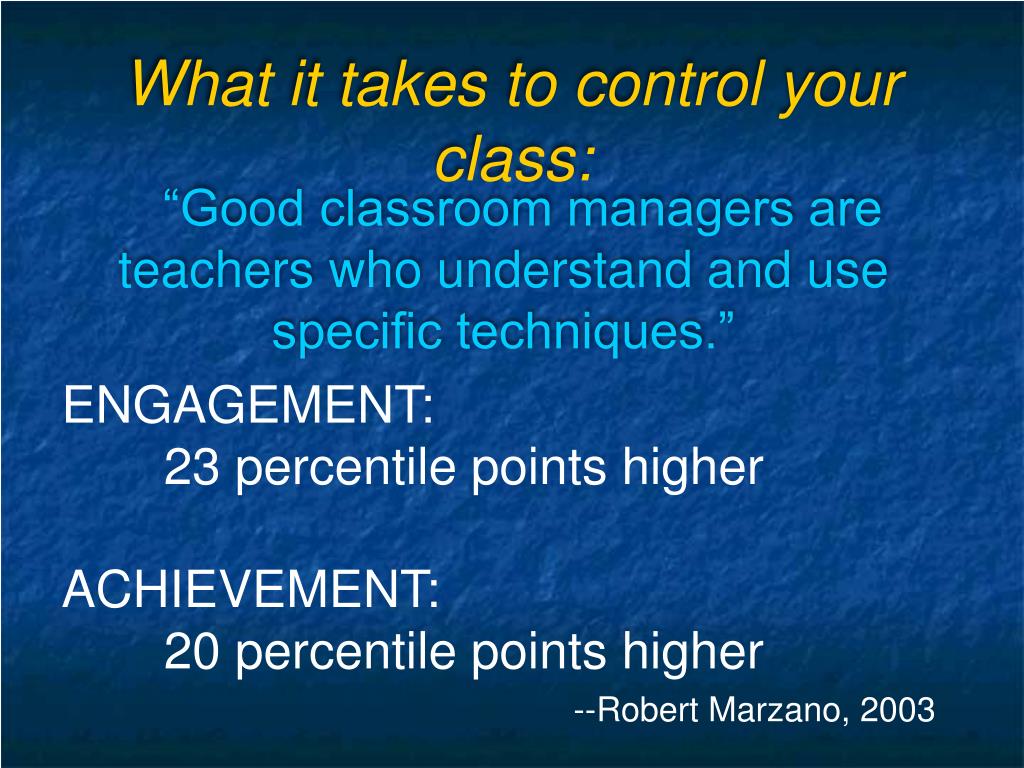 What it takes to control your class:

“Good classroom managers are teachers who understand and use specific techniques.”

ENGAGEMENT:
23 percentile points higher

ACHIEVEMENT:
20 percentile points higher

--Robert Marzano, 2003